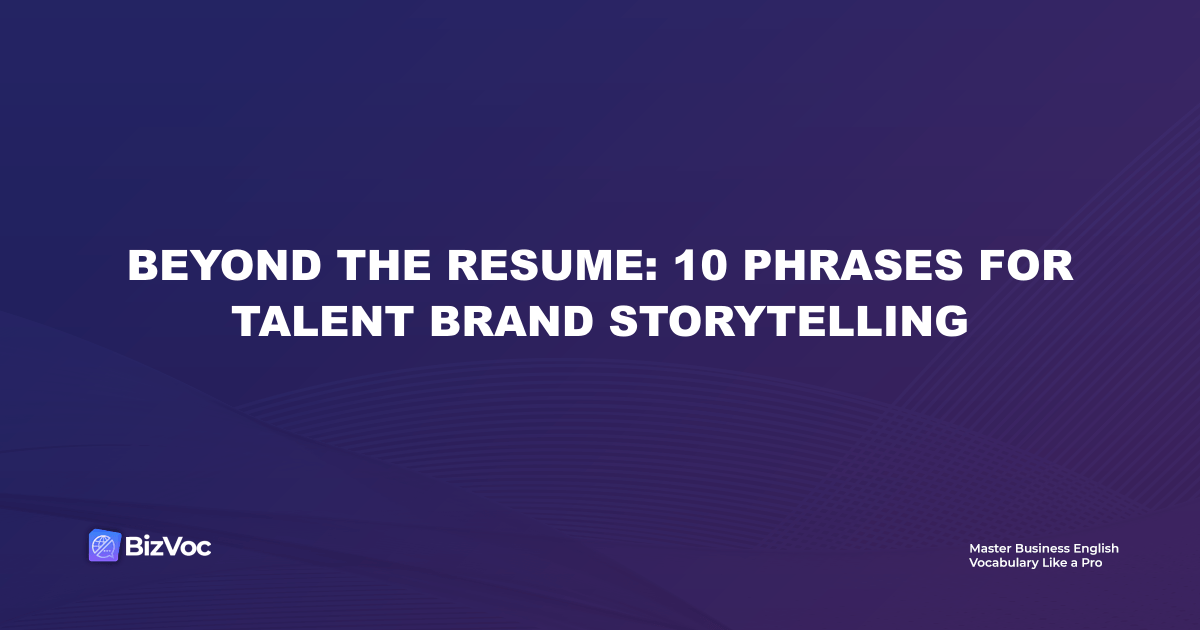 BEYOND THE RESUME: 10 PHRASES FOR TALENT BRAND STORYTELLING

BizVoc

Master Business English Vocabulary Like a Pro